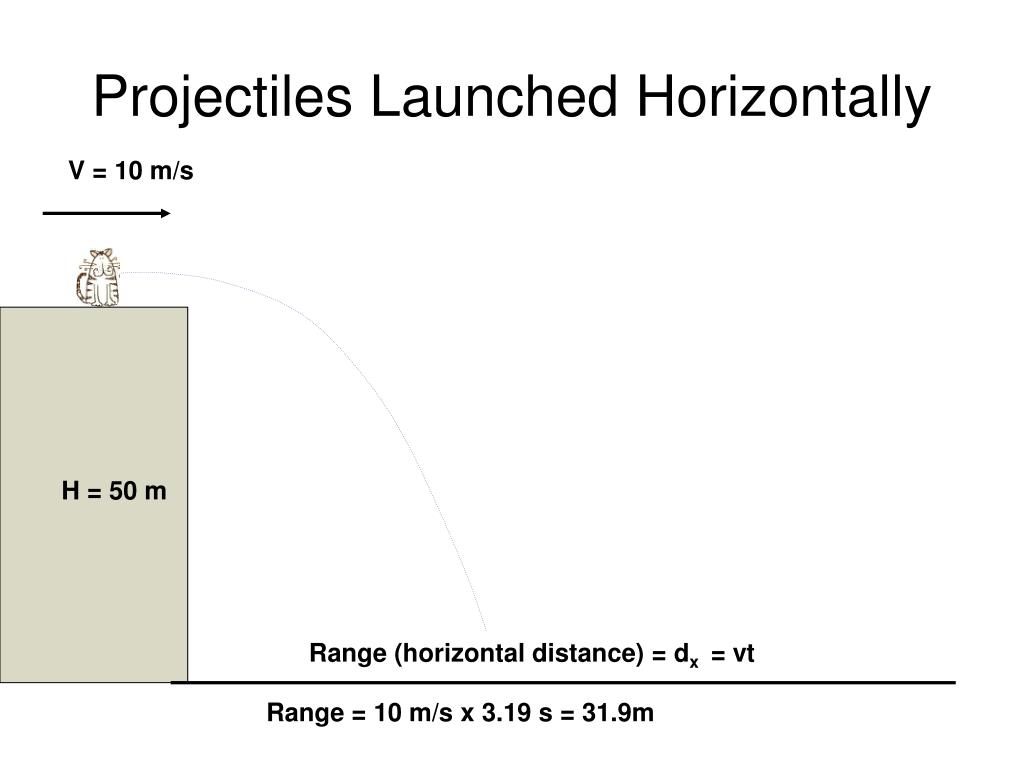 Projectiles Launched Horizontally

V = 10 m/s

H = 50 m

Range (horizontal distance) = $d_x$ = vt

Range = 10 m/s x 3.19 s = 31.9m